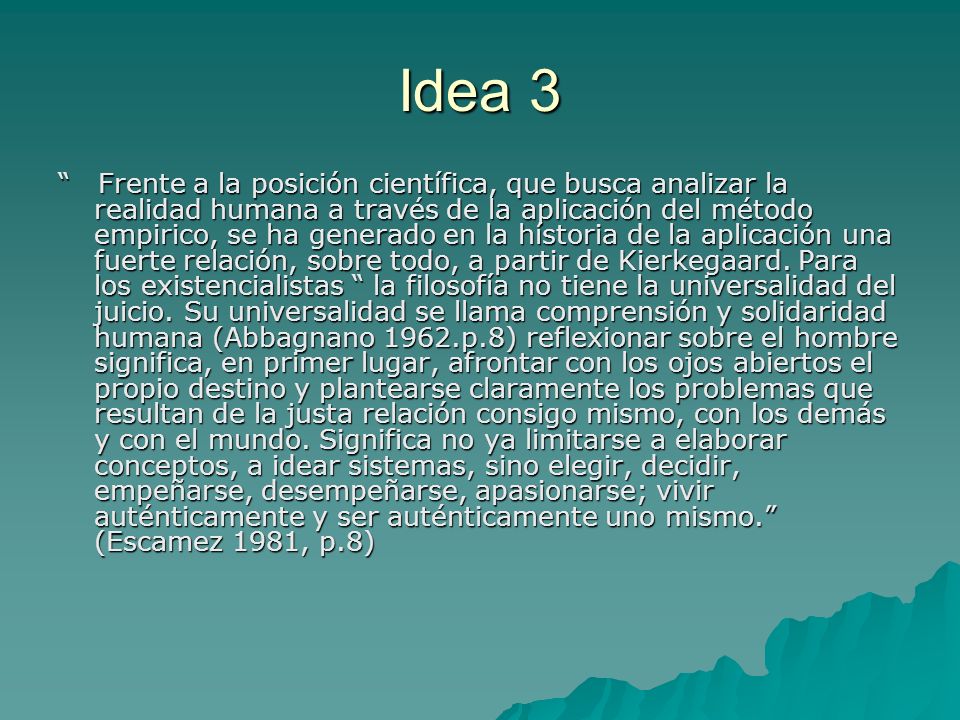 Idea 3

“ Frente a la posición científica, que busca analizar la realidad humana a través de la aplicación del método empirico, se ha generado en la historia de la aplicación una fuerte relación, sobre todo, a partir de Kierkegaard. Para los existencialistas “ la filosofía no tiene la universalidad del juicio. Su universalidad se llama comprensión y solidaridad humana (Abbagnano 1962.p.8) reflexionar sobre el hombre significa, en primer lugar, afrontar con los ojos abiertos el propio destino y plantearse claramente los problemas que resultan de la justa relación consigo mismo, con los demás y con el mundo. Significa no ya limitarse a elaborar conceptos, a idear sistemas, sino elegir, decidir, empeñarse, desempeñarse, apasionarse; vivir auténticamente y ser auténticamente uno mismo.” (Escamez 1981, p.8)